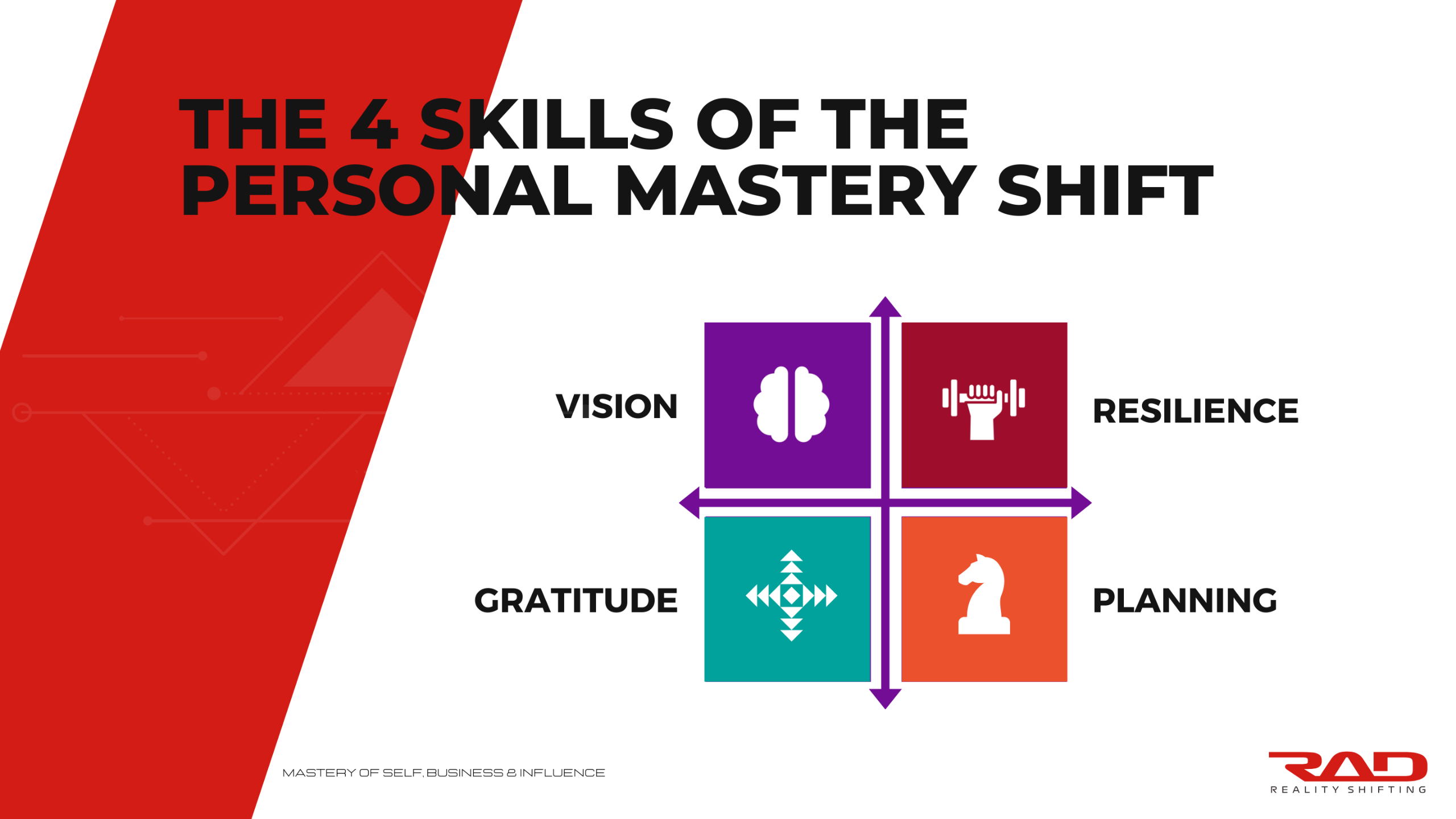 THE 4 SKILLS OF THE PERSONAL MASTERY SHIFT

VISION

RESILIENCE

GRATITUDE

PLANNING

MASTERY OF SELF, BUSINESS & INFLUENCE

RAD
REALITY SHIFTING